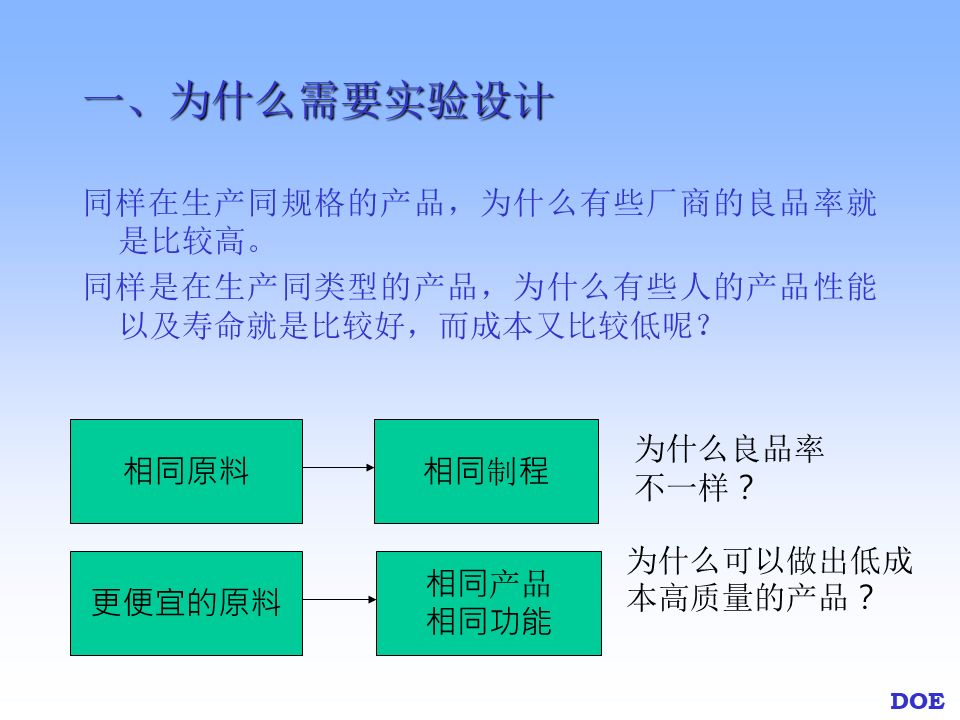 一、为什么需要实验设计

同样在生产同规格的产品，为什么有些厂商的良品率就是比较高。

同样是在生产同类型的产品，为什么有些人的产品性能以及寿命就是比较好，而成本又比较低呢？

相同原料

相同制程

为什么良品率不一样？

更便宜的原料

相同产品
相同功能

为什么可以做出低成本高质量的产品？

DOE